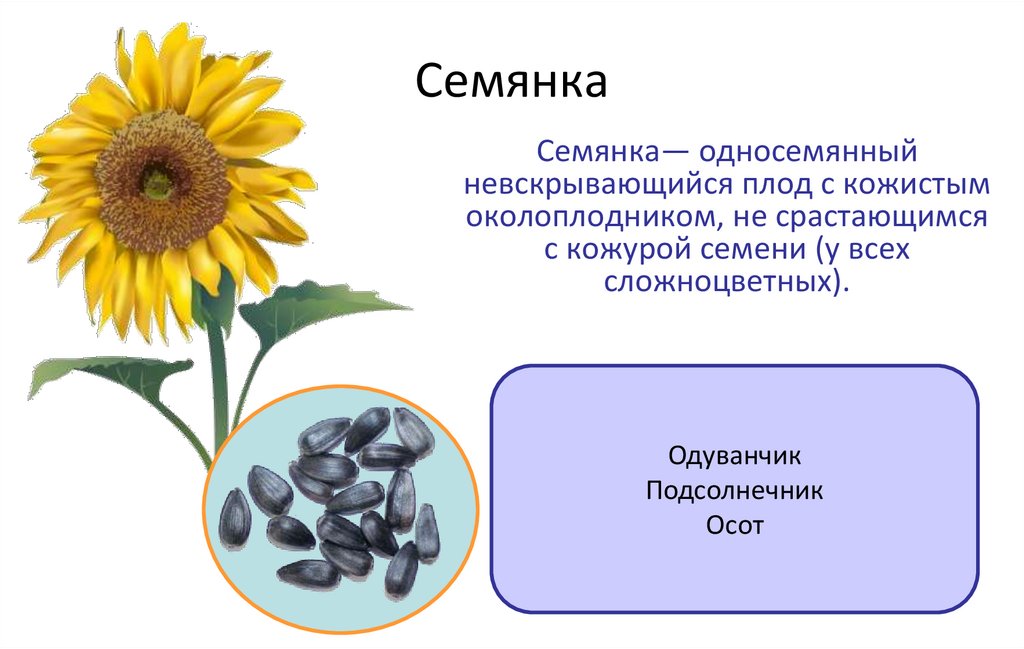 Семянка

Семянка— односемянный невскрывающийся плод с кожистым околоплодником, не срастающимся с кожурой семени (у всех сложноцветных).

Одуванчик
Подсолнечник
Осот